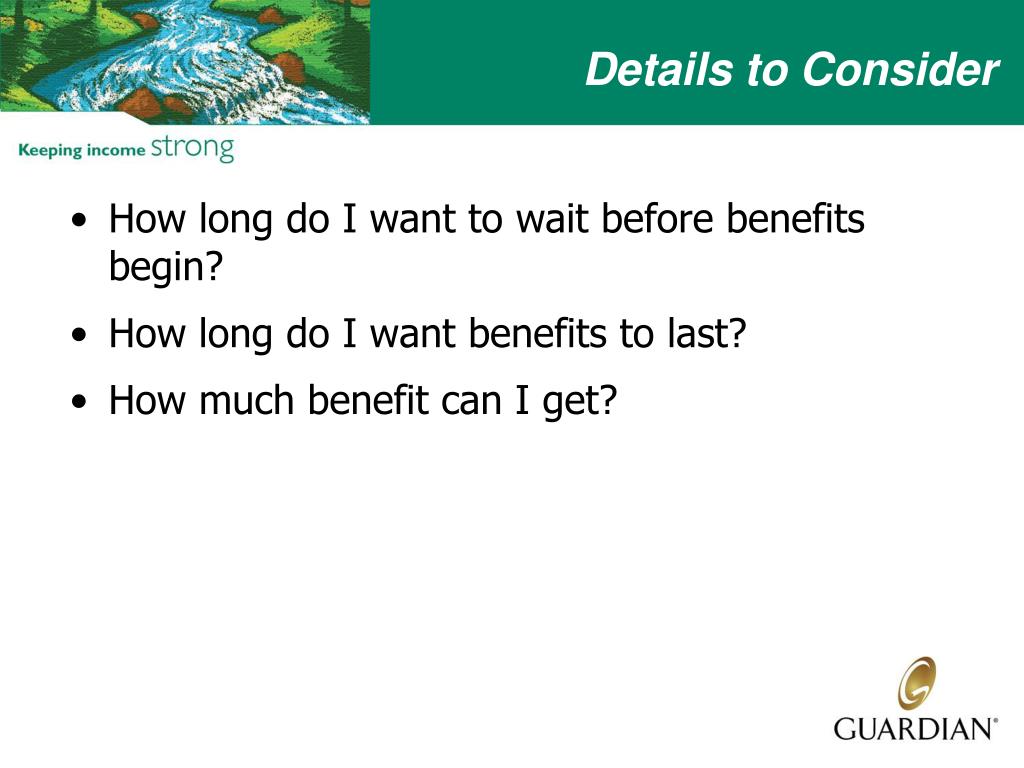 Details to Consider

Keeping income strong

• How long do I want to wait before benefits begin?
• How long do I want benefits to last?
• How much benefit can I get?

GUARDIAN®